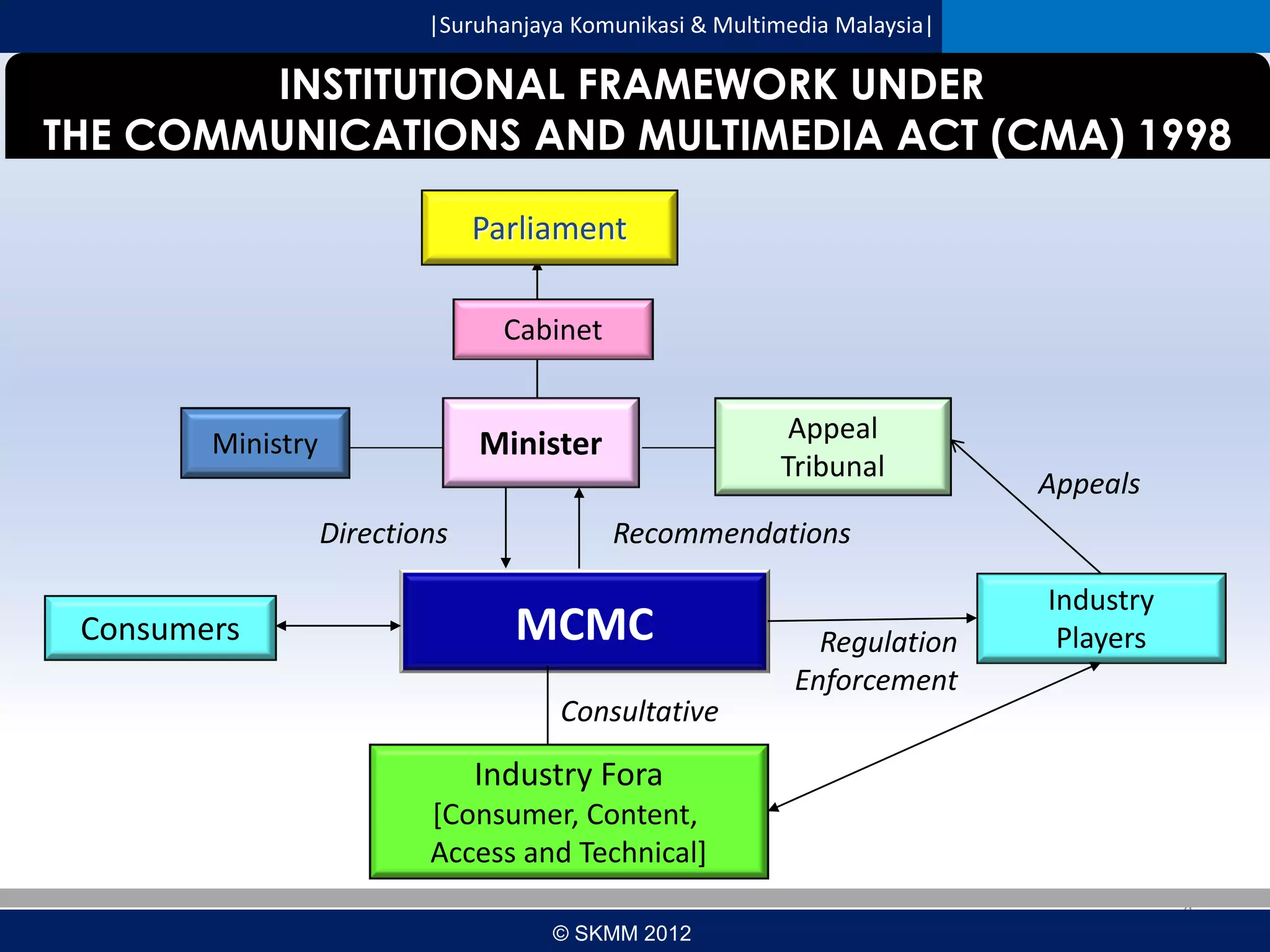 |Suruhanjaya Komunikasi & Multimedia Malaysia|

INSTITUTIONAL FRAMEWORK UNDER THE COMMUNICATIONS AND MULTIMEDIA ACT (CMA) 1998

Parliament

Cabinet

Ministry

Minister

Appeal Tribunal

Appeals

Directions

Recommendations

Consumers

MCMC

Industry Players

Regulation Enforcement

Consultative

Industry Fora [Consumer, Content, Access and Technical]

© SKMM 2012